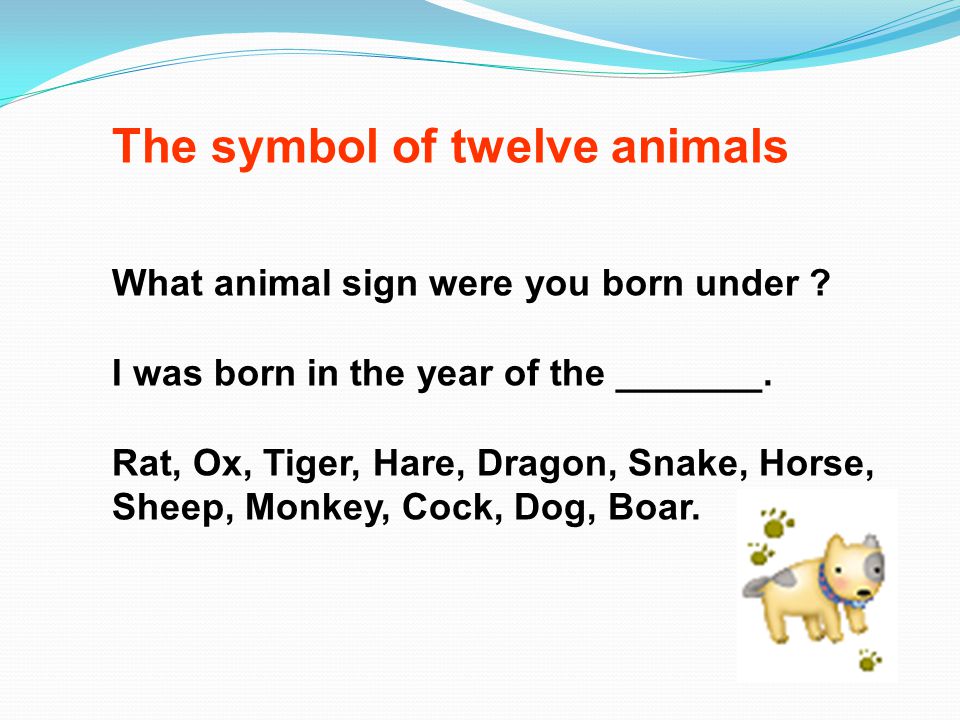 The symbol of twelve animals

What animal sign were you born under ?

I was born in the year of the _______.

Rat, Ox, Tiger, Hare, Dragon, Snake, Horse, Sheep, Monkey, Cock, Dog, Boar.